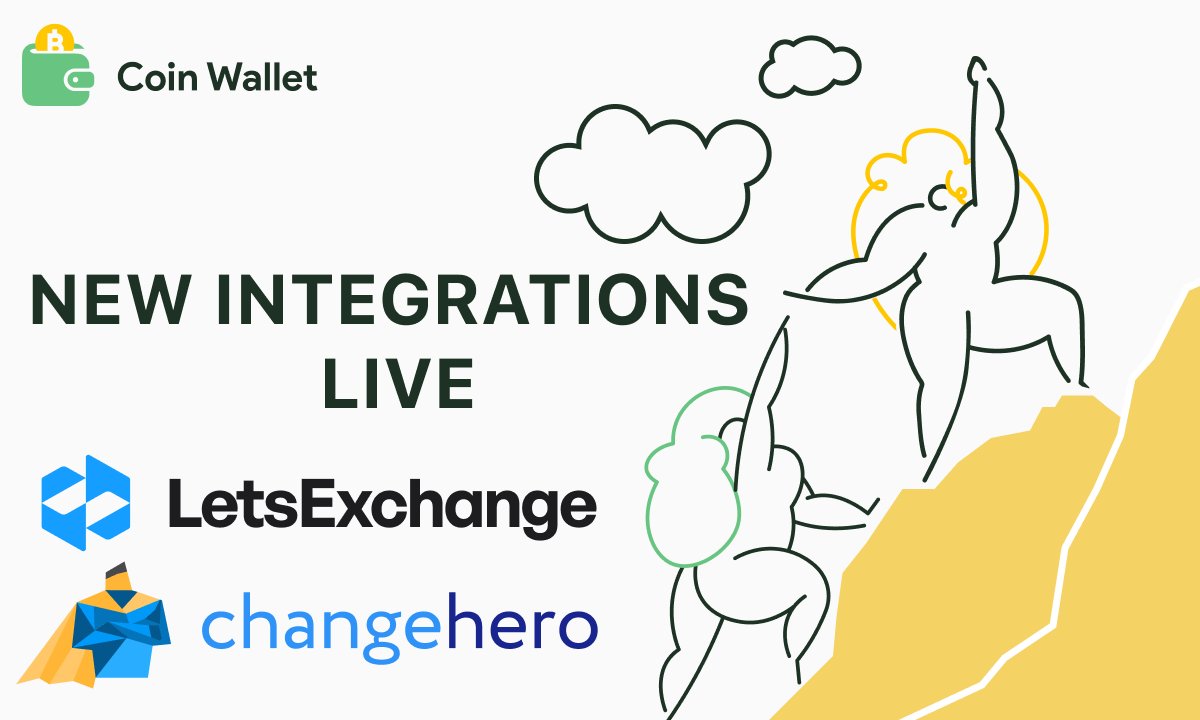 Coin Wallet

NEW INTEGRATIONS LIVE

LetsExchange

changehero